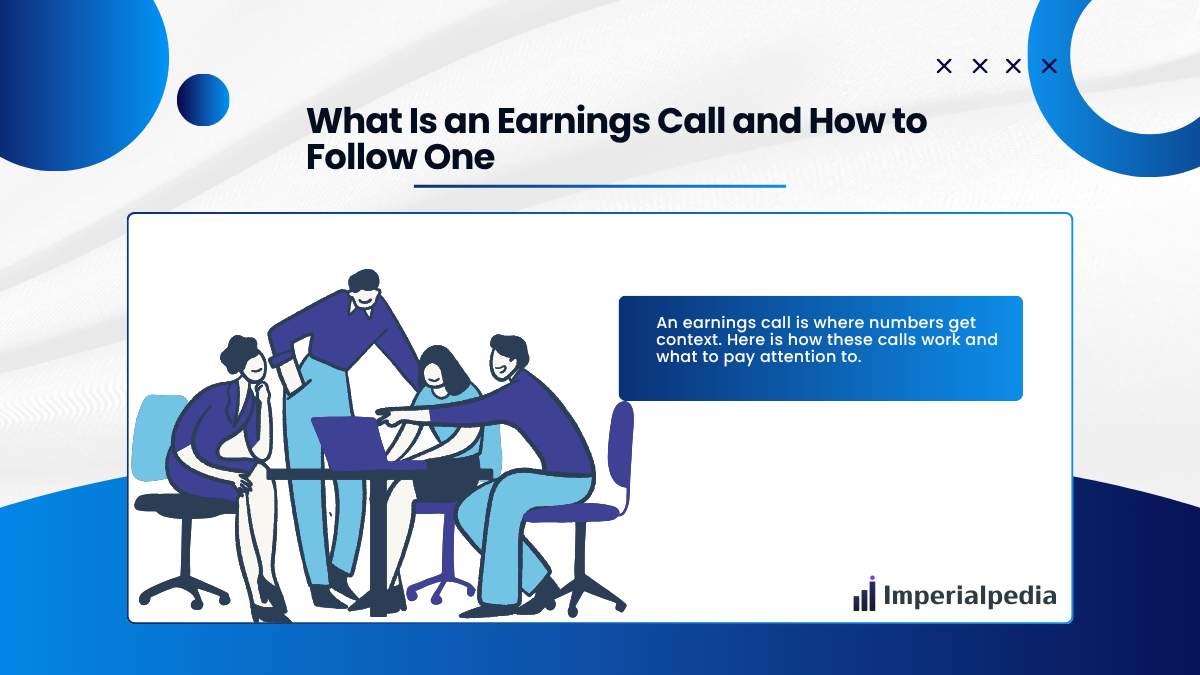 What Is an Earnings Call and How to Follow One

An earnings call is where numbers get context. Here is how these calls work and what to pay attention to.

Imperialpedia